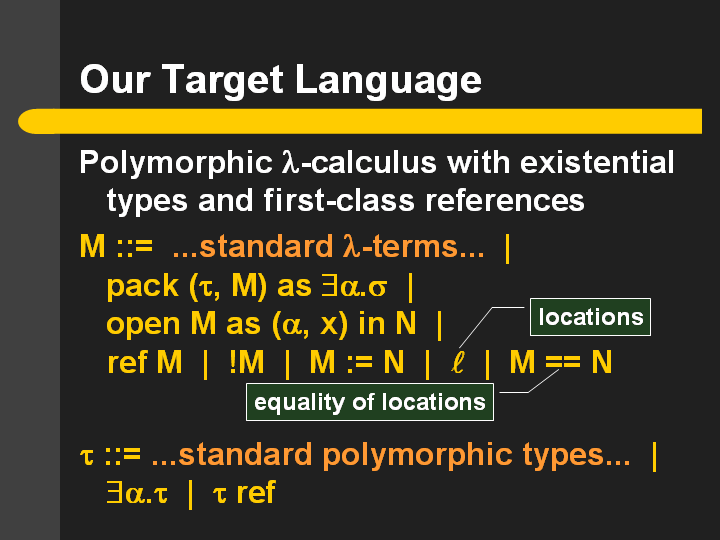 Our Target Language

Polymorphic $\lambda$-calculus with existential types and first-class references

M ::= ...standard $\lambda$-terms... |
pack ($\tau$, M) as $\exists\alpha.\sigma$ |
open M as ($\alpha$, x) in N |
ref M | !M | M := N | $\ell$ | M == N

locations

equality of locations

$\tau$ ::= ...standard polymorphic types... |
$\exists\alpha.\tau$ | $\tau$ ref